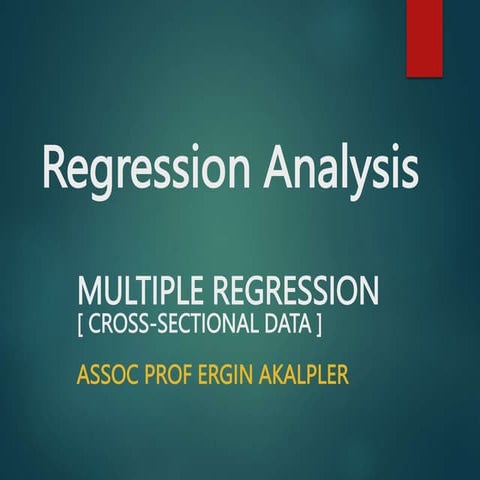 Regression Analysis

MULTIPLE REGRESSION
[ CROSS-SECTIONAL DATA ]

ASSOC PROF ERGIN AKALPLER